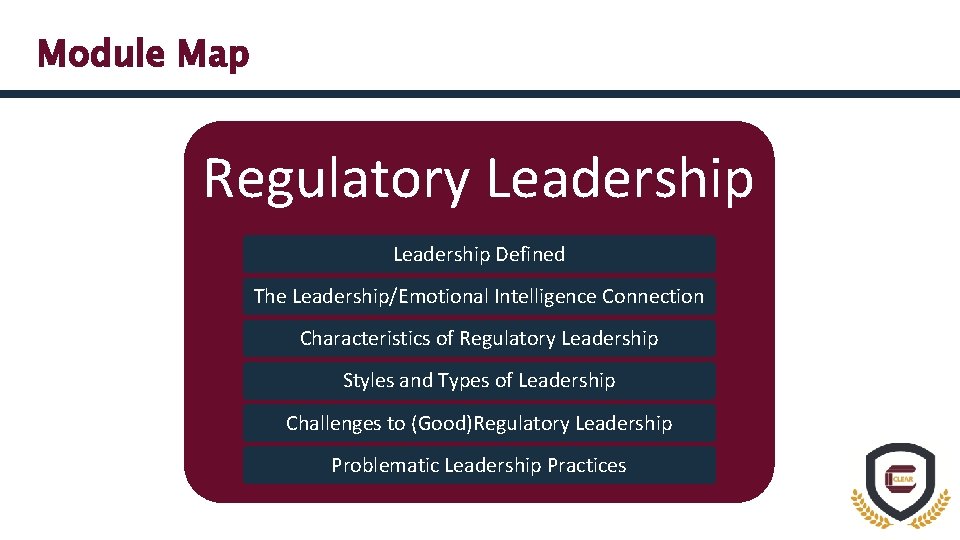 Module Map

Regulatory Leadership

Leadership Defined

The Leadership/Emotional Intelligence Connection

Characteristics of Regulatory Leadership

Styles and Types of Leadership

Challenges to (Good)Regulatory Leadership

Problematic Leadership Practices

CLEAR